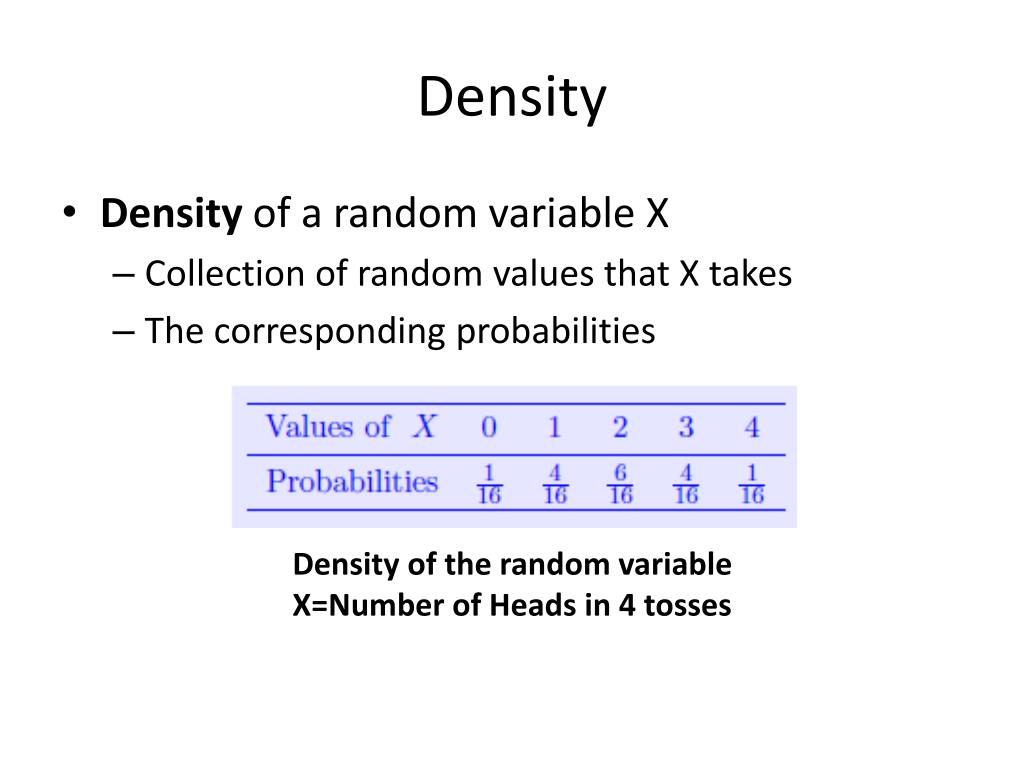 Density

• Density of a random variable X
– Collection of random values that X takes
– The corresponding probabilities

| Values of $X$ | 0 | 1 | 2 | 3 | 4 |
|---|---|---|---|---|---|
| Probabilities | $\frac{1}{16}$ | $\frac{4}{16}$ | $\frac{6}{16}$ | $\frac{4}{16}$ | $\frac{1}{16}$ |

Density of the random variable X=Number of Heads in 4 tosses